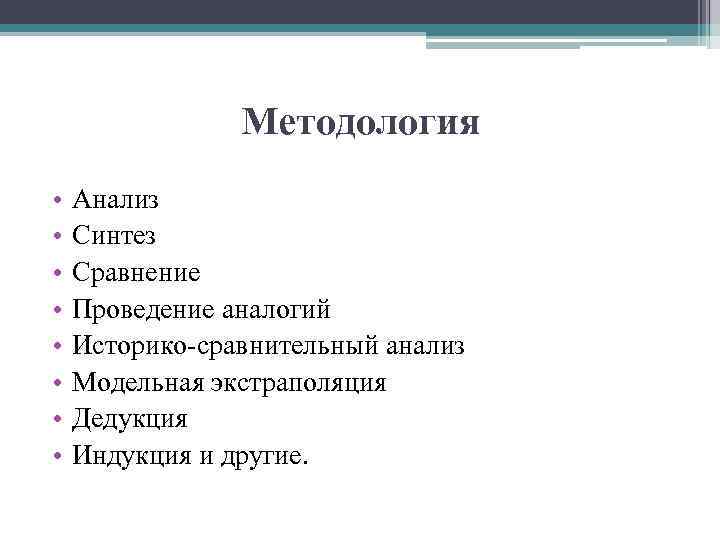 Методология

• Анализ
• Синтез
• Сравнение
• Проведение аналогий
• Историко-сравнительный анализ
• Модельная экстраполяция
• Дедукция
• Индукция и другие.